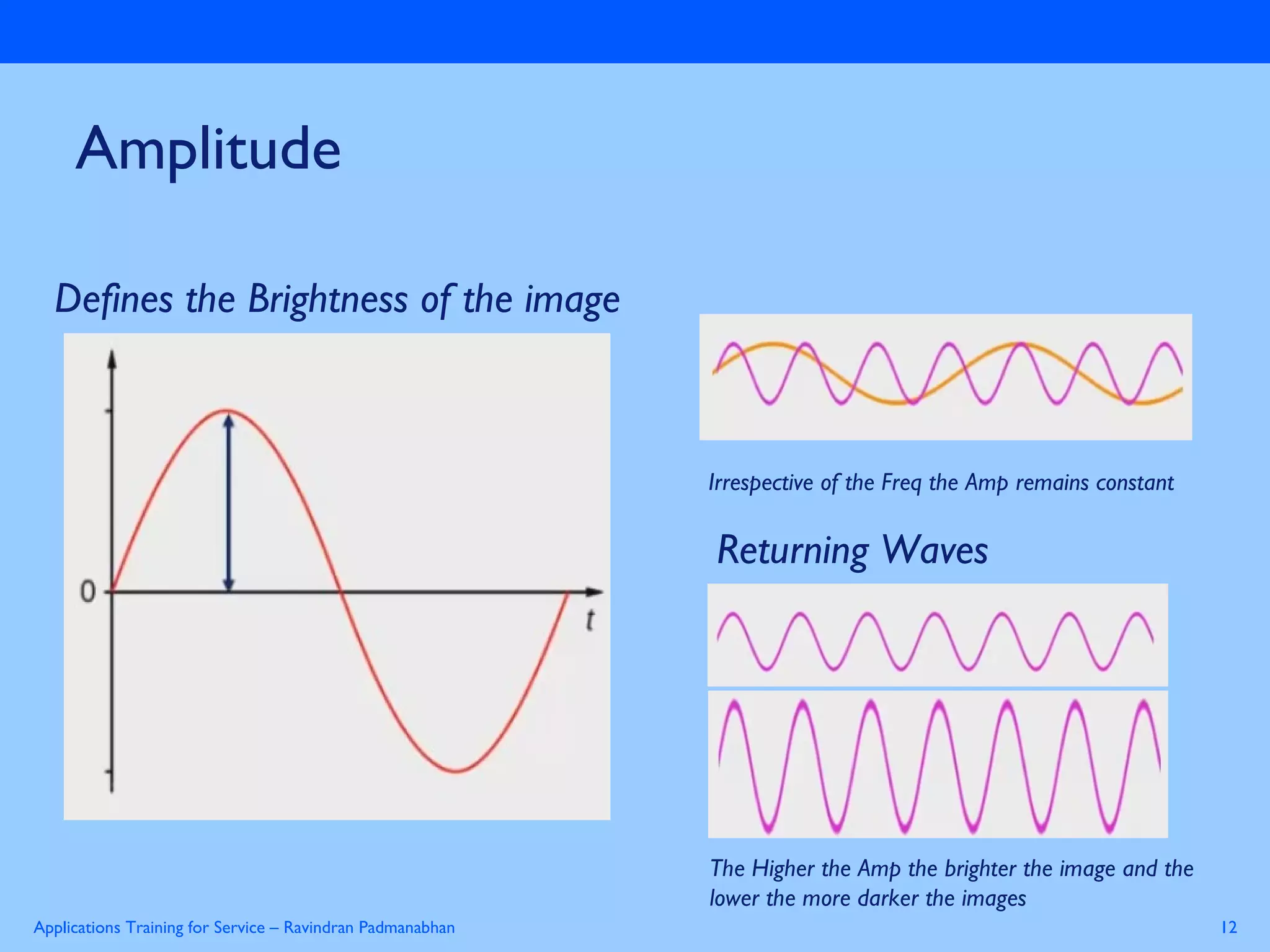 Amplitude

Defines the Brightness of the image

0

t

Irrespective of the Freq the Amp remains constant

Returning Waves

The Higher the Amp the brighter the image and the lower the more darker the images

Applications Training for Service – Ravindran Padmanabhan

12